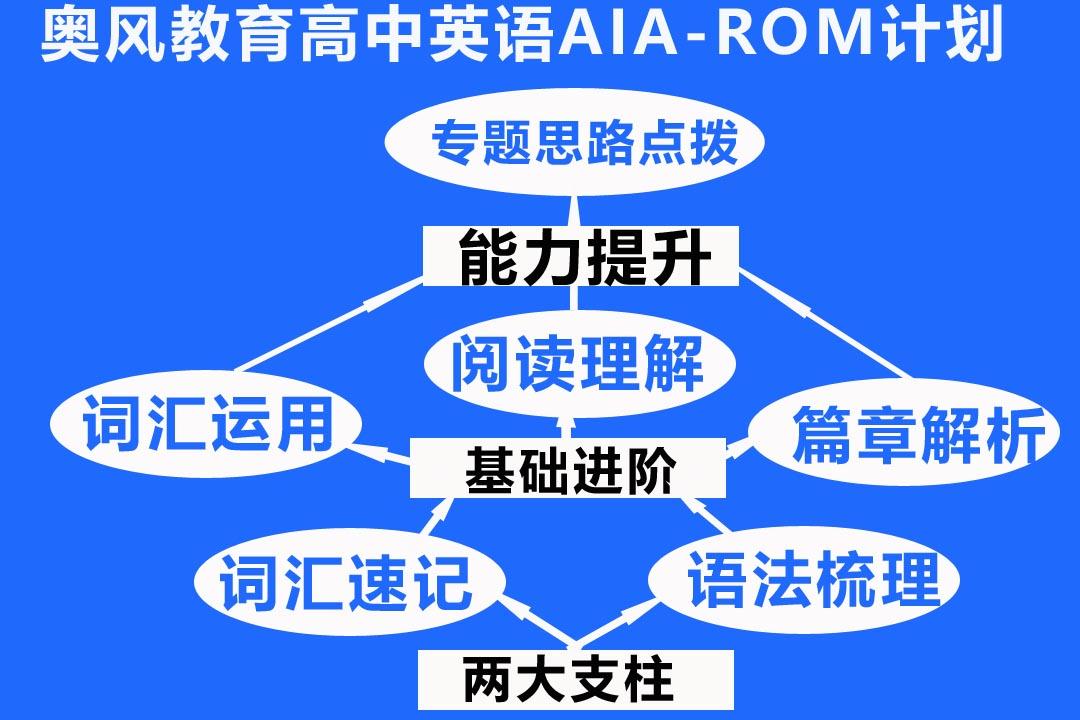 奥风教育高中英语AIA-ROM计划

专题思路点拨

能力提升

阅读理解

词汇运用

篇章解析

基础进阶

词汇速记

语法梳理

两大支柱